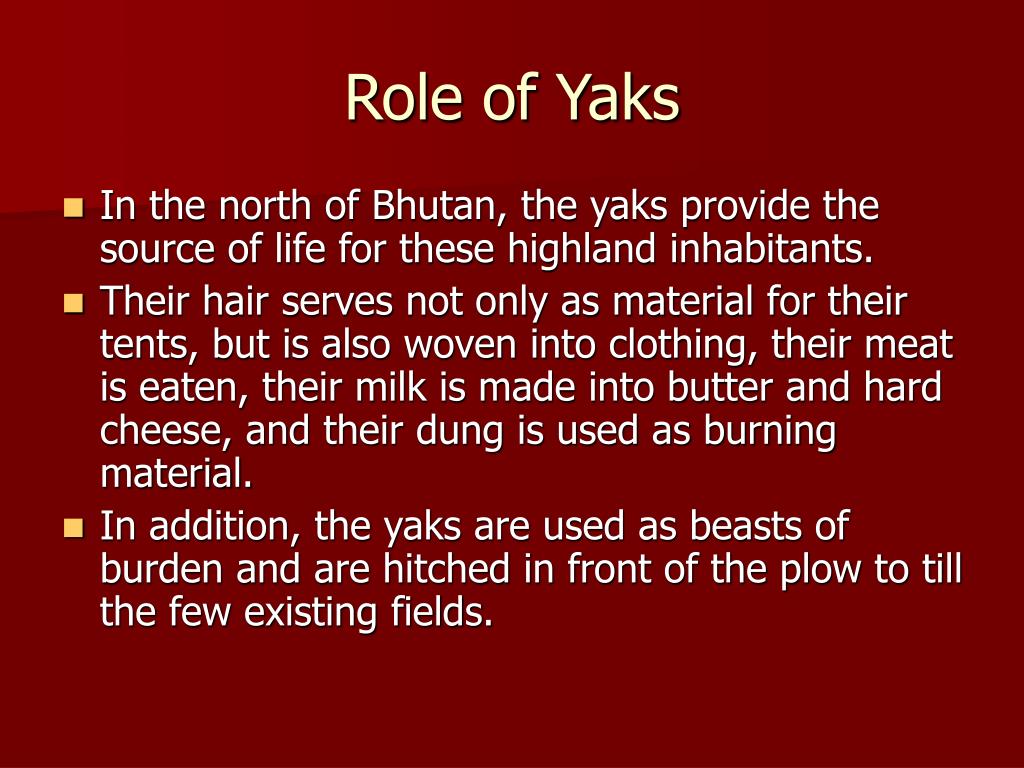 Role of Yaks

- In the north of Bhutan, the yaks provide the source of life for these highland inhabitants.
- Their hair serves not only as material for their tents, but is also woven into clothing, their meat is eaten, their milk is made into butter and hard cheese, and their dung is used as burning material.
- In addition, the yaks are used as beasts of burden and are hitched in front of the plow to till the few existing fields.